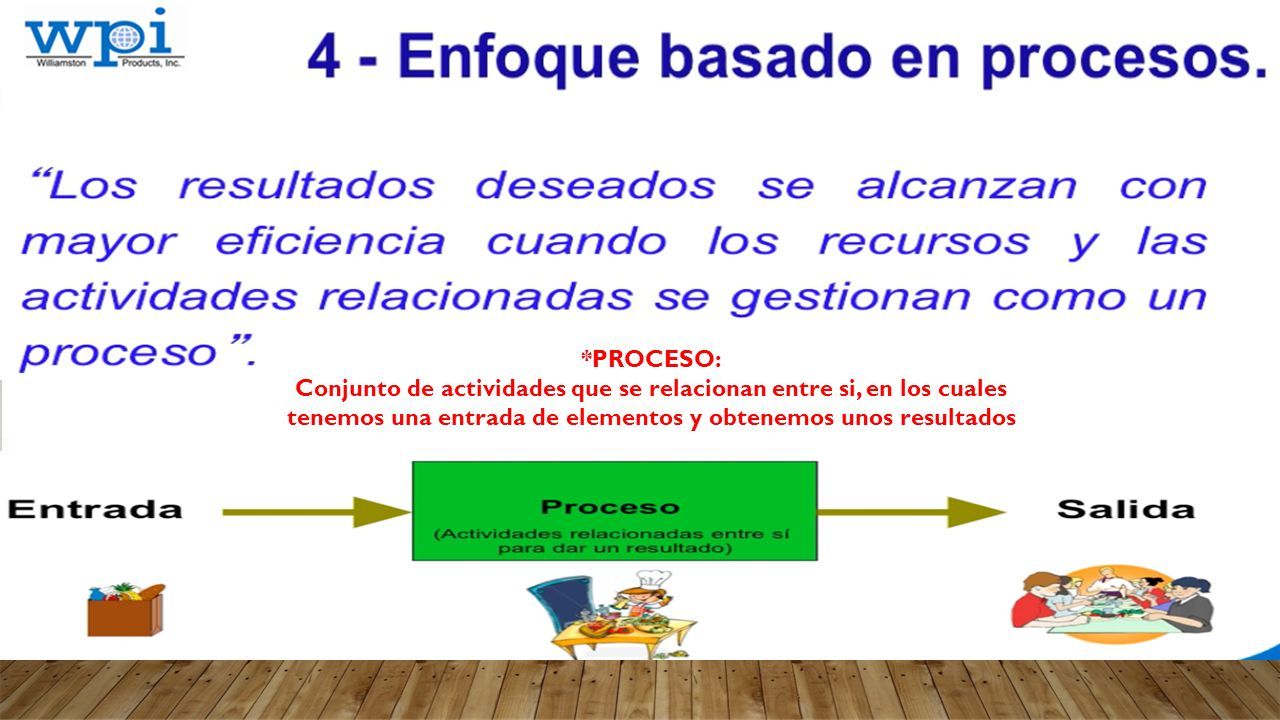 wpi
Williamston Products, Inc.

4 - Enfoque basado en procesos.

“Los resultados deseados se alcanzan con mayor eficiencia cuando los recursos y las actividades relacionadas se gestionan como un proceso”.

*PROCESO:
Conjunto de actividades que se relacionan entre si, en los cuales tenemos una entrada de elementos y obtenemos unos resultados

Entrada

Proceso
(Actividades relacionadas entre sí para dar un resultado)

Salida